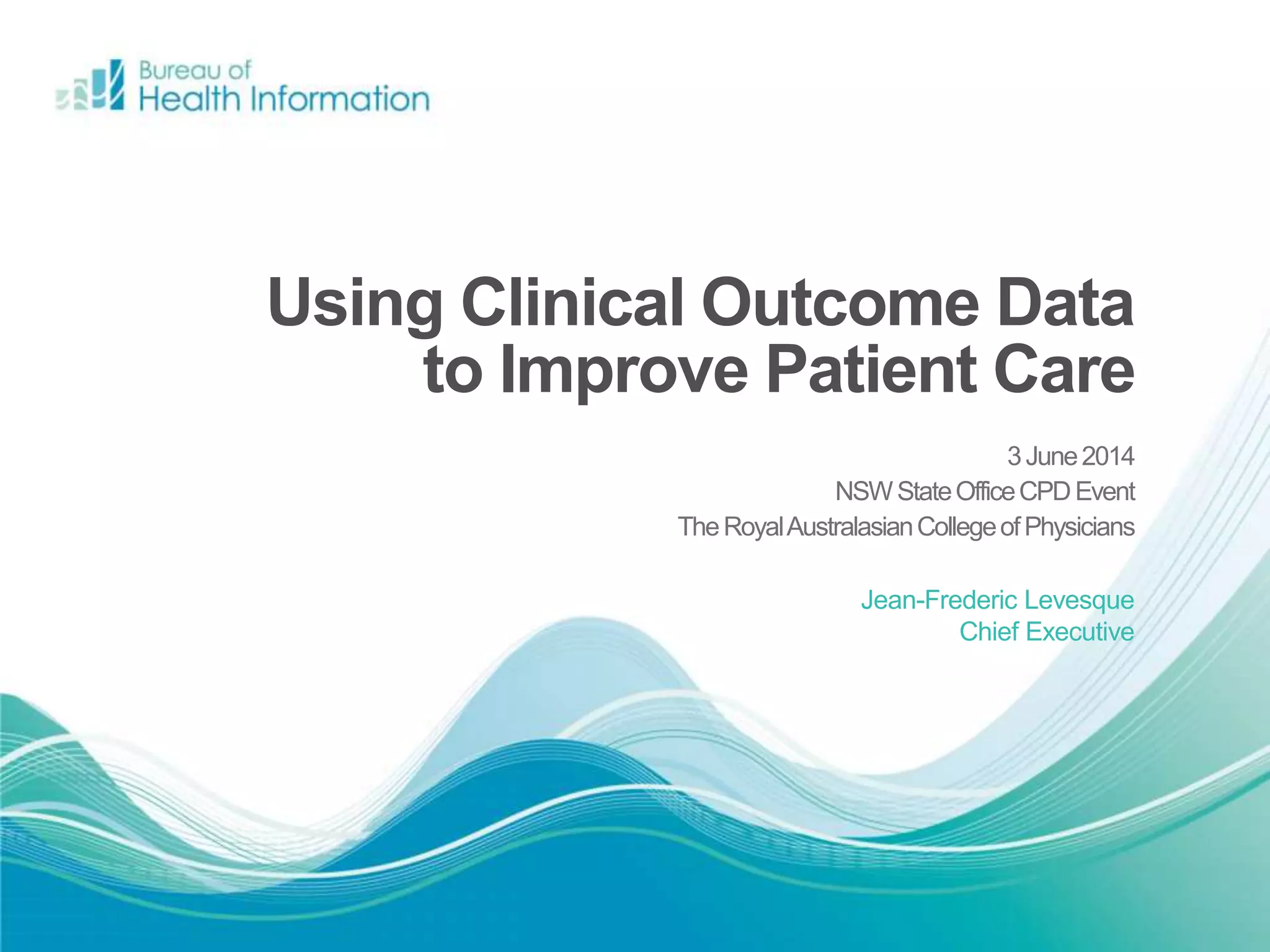 Bureau of
Health Information

Using Clinical Outcome Data to Improve Patient Care

3 June 2014
NSW State Office CPD Event
The Royal Australasian College of Physicians

Jean-Frederic Levesque
Chief Executive